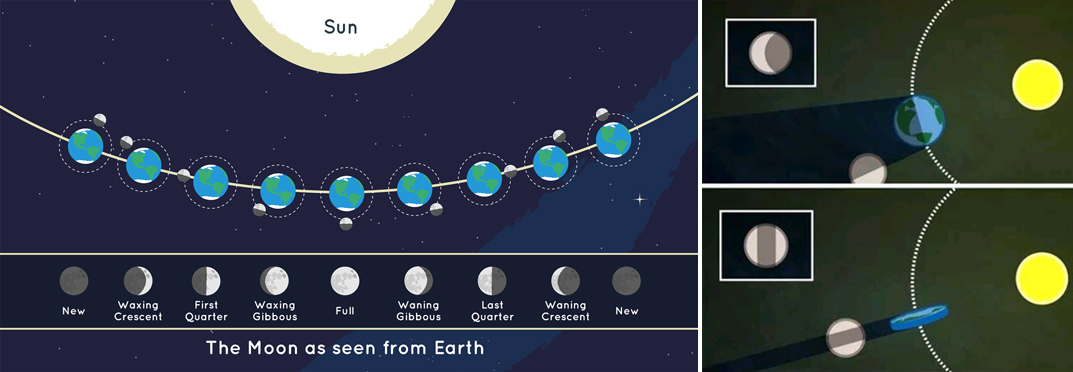 Sun

New

Waxing Crescent

First Quarter

Waxing Gibbous

Full

Waning Gibbous

Last Quarter

Waning Crescent

New

The Moon as seen from Earth